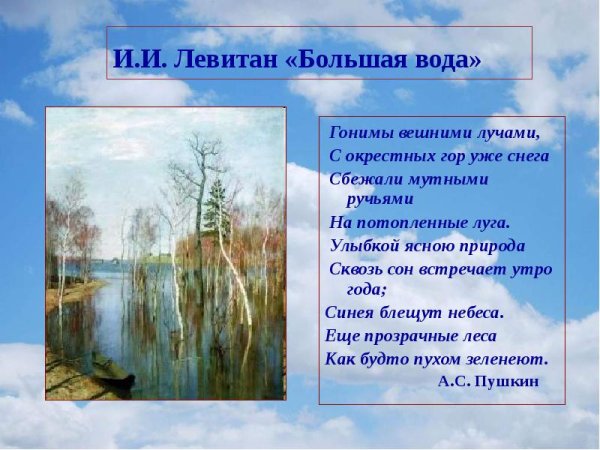 И.И. Левитан «Большая вода»

Гонимы вешними лучами,
С окрестных гор уже снега
Сбежали мутными ручьями
На потопленные луга.
Улыбкой ясною природа
Сквозь сон встречает утро года;
Синея блещут небеса.
Еще прозрачные леса
Как будто пухом зеленеют.
А.С. Пушкин